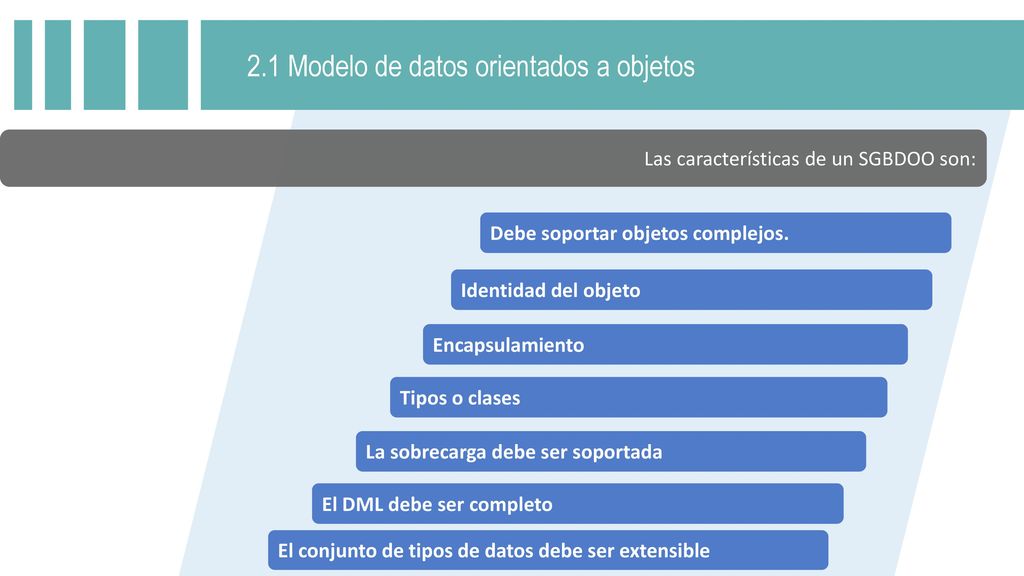 2.1 Modelo de datos orientados a objetos

Las características de un SGBDOO son:

Debe soportar objetos complejos.

Identidad del objeto

Encapsulamiento

Tipos o clases

La sobrecarga debe ser soportada

El DML debe ser completo

El conjunto de tipos de datos debe ser extensible